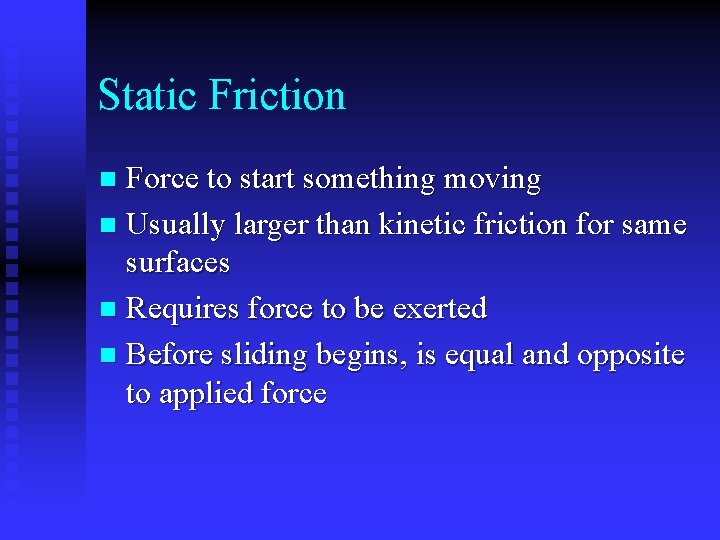 Static Friction

- Force to start something moving
- Usually larger than kinetic friction for same surfaces
- Requires force to be exerted
- Before sliding begins, is equal and opposite to applied force